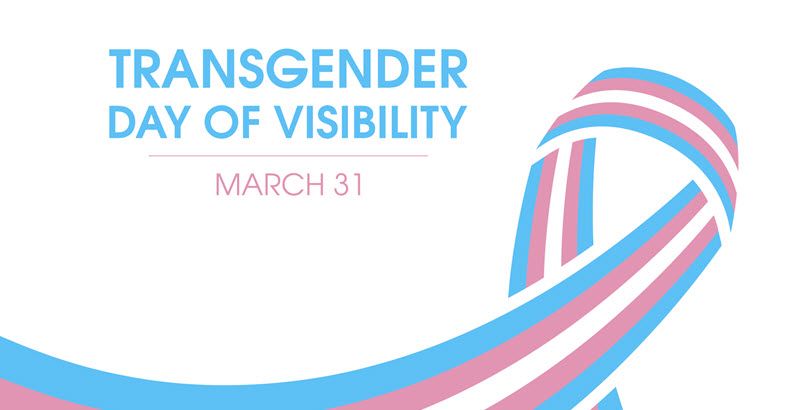 TRANSGENDER
DAY OF VISIBILITY

MARCH 31